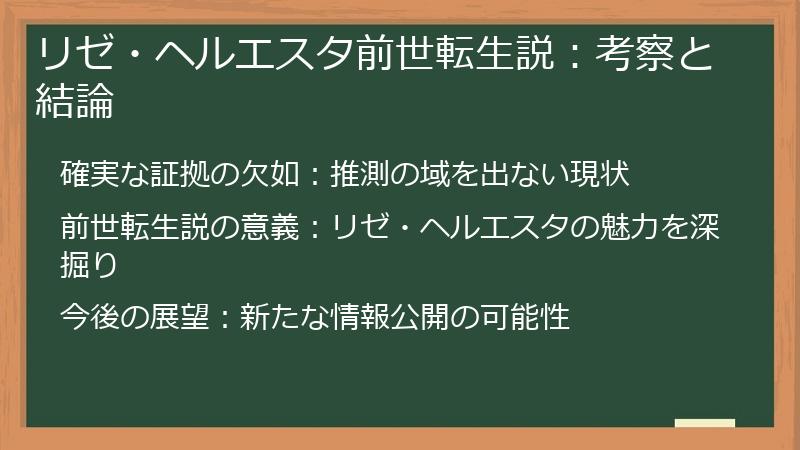 リゼ・ヘルエスタ前世転生説：考察と結論

確実な証拠の欠如：推測の域を出ない現状

前世転生説の意義：リゼ・ヘルエスタの魅力を深掘り

今後の展望：新たな情報公開の可能性